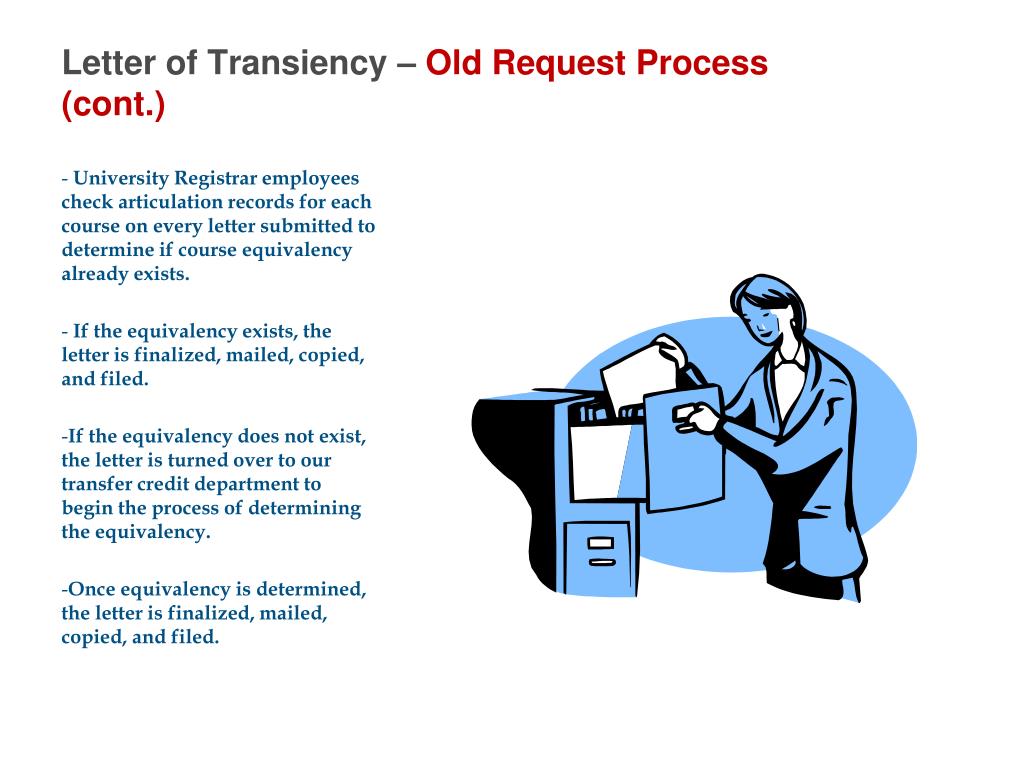 Letter of Transiency – Old Request Process (cont.)

- University Registrar employees check articulation records for each course on every letter submitted to determine if course equivalency already exists.

- If the equivalency exists, the letter is finalized, mailed, copied, and filed.

-If the equivalency does not exist, the letter is turned over to our transfer credit department to begin the process of determining the equivalency.

-Once equivalency is determined, the letter is finalized, mailed, copied, and filed.